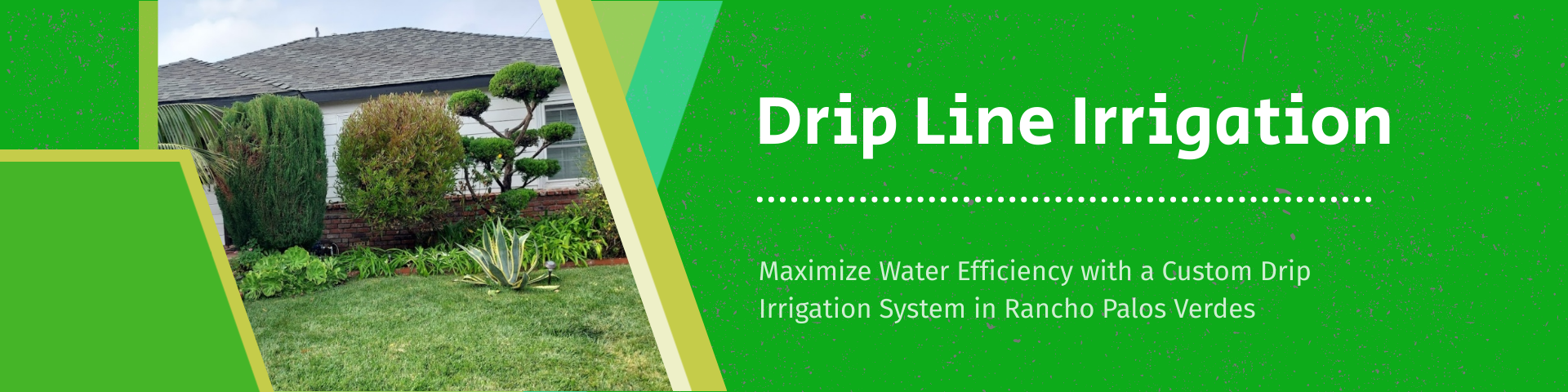 Drip Line Irrigation

Maximize Water Efficiency with a Custom Drip Irrigation System in Rancho Palos Verdes